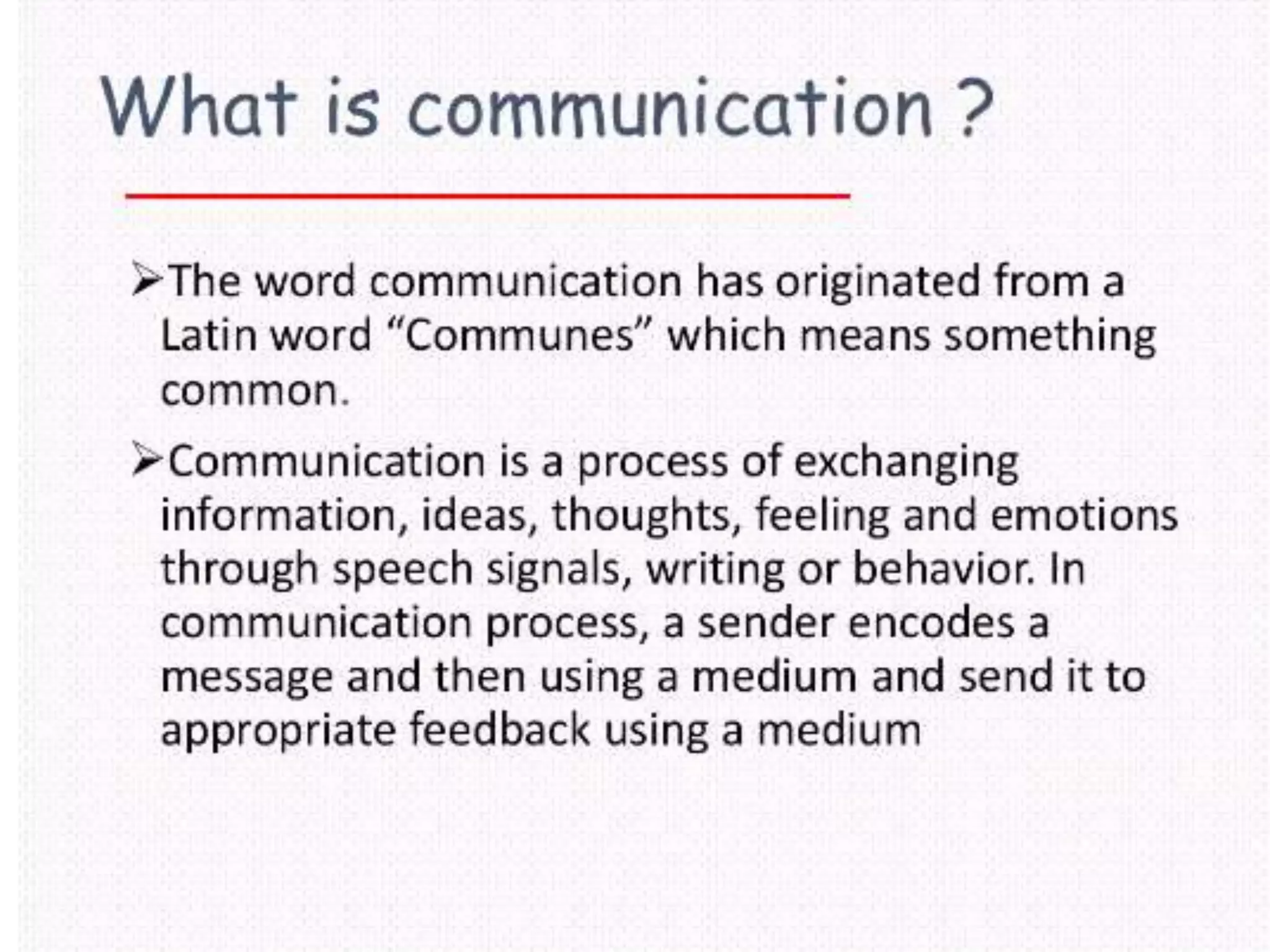 What is communication ?

➢The word communication has originated from a Latin word “Communes” which means something common.

➢Communication is a process of exchanging information, ideas, thoughts, feeling and emotions through speech signals, writing or behavior. In communication process, a sender encodes a message and then using a medium and send it to appropriate feedback using a medium